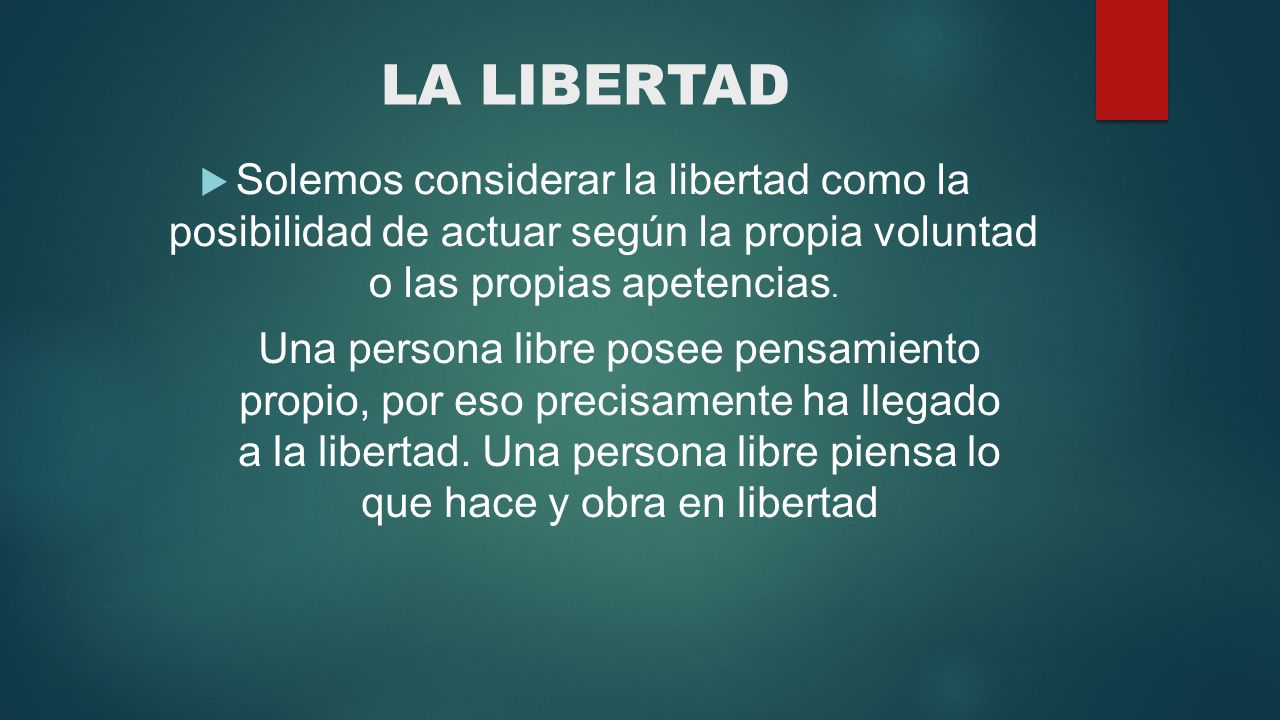 LA LIBERTAD

Solemos considerar la libertad como la posibilidad de actuar según la propia voluntad o las propias apetencias.

Una persona libre posee pensamiento propio, por eso precisamente ha llegado a la libertad. Una persona libre piensa lo que hace y obra en libertad